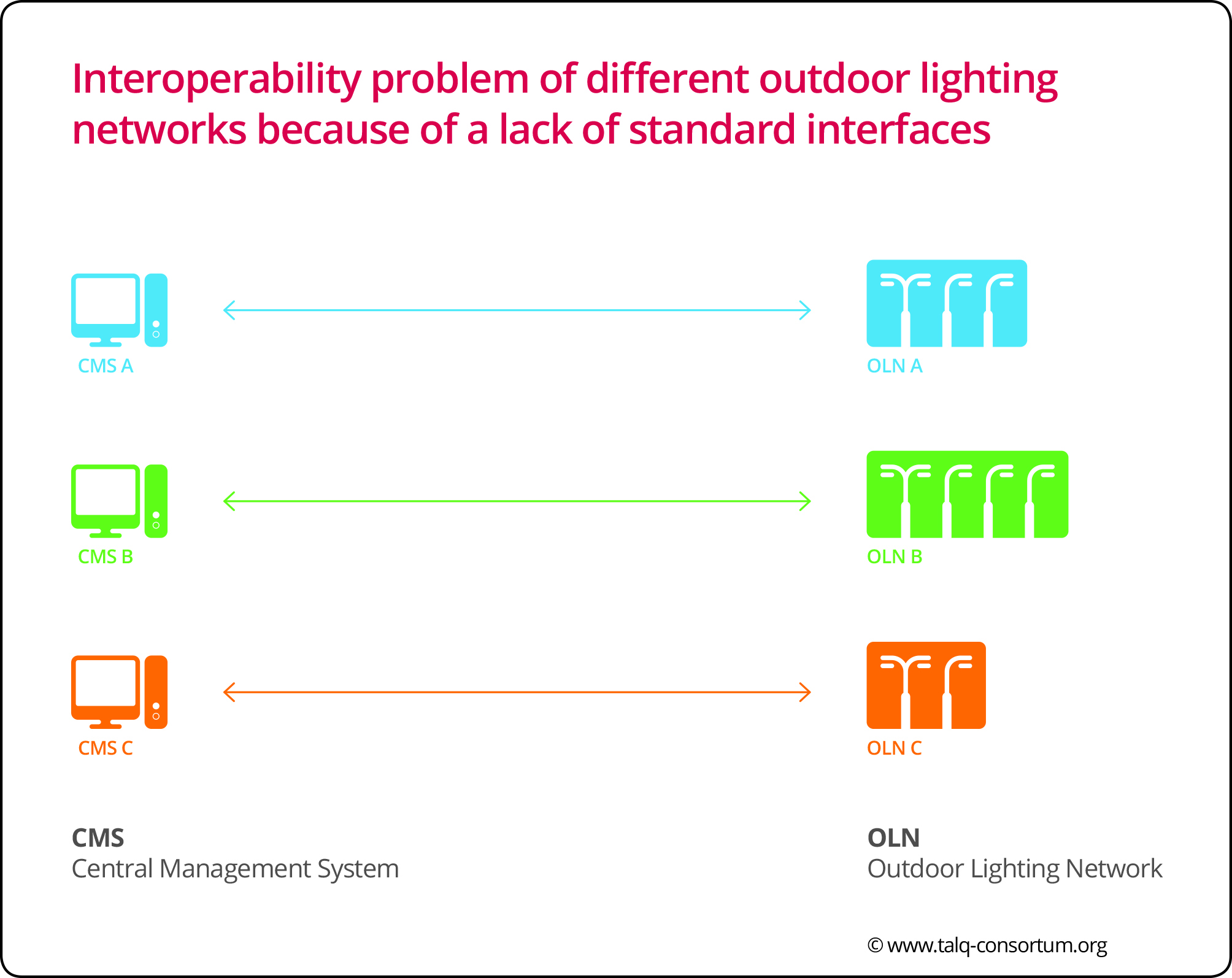 Interoperability problem of different outdoor lighting networks because of a lack of standard interfaces

CMS A

OLN A

CMS B

OLN B

CMS C

OLN C

CMS
Central Management System

OLN
Outdoor Lighting Network

© www.talq-consortum.org